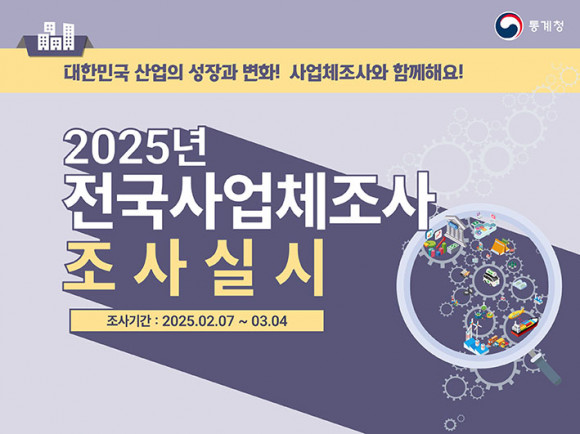 통계청

대한민국 산업의 성장과 변화! 사업체조사와 함께해요!

2025년
전국사업체조사
조 사 실 시

조사기간 : 2025.02.07 ~ 03.04